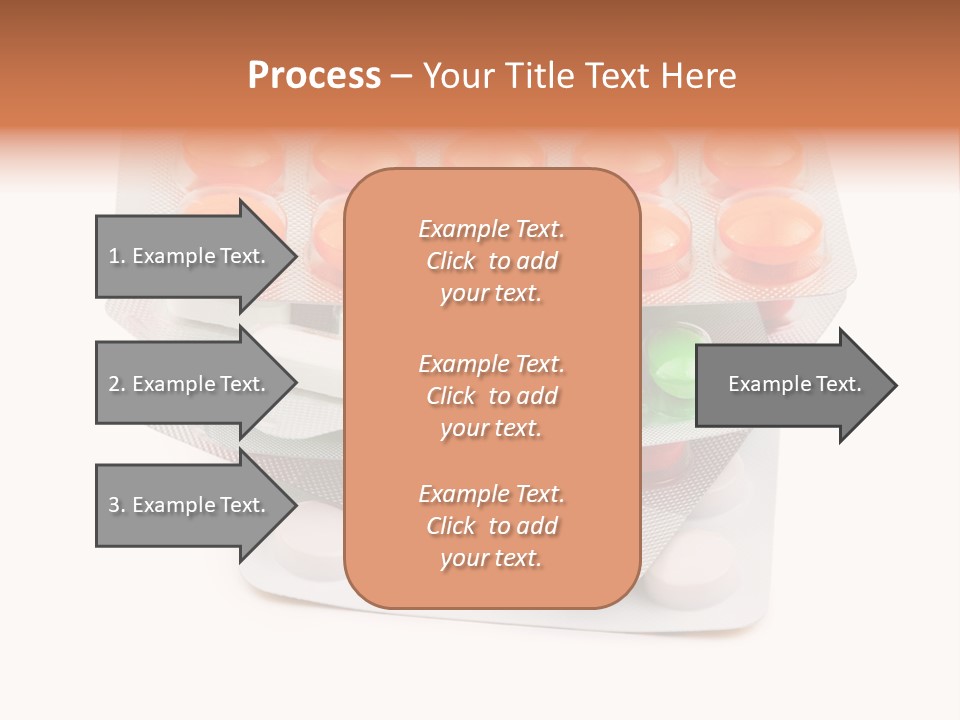 Process – Your Title Text Here

1. Example Text.

2. Example Text.

3. Example Text.

Example Text. Click to add your text.

Example Text. Click to add your text.

Example Text. Click to add your text.

Example Text.